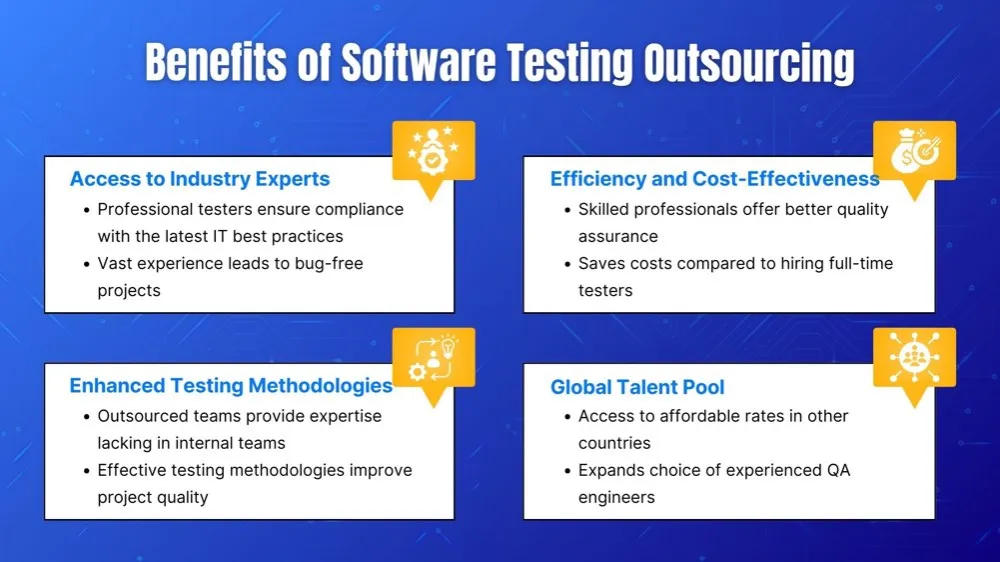 Benefits of Software Testing Outsourcing

Access to Industry Experts
• Professional testers ensure compliance with the latest IT best practices
• Vast experience leads to bug-free projects

Efficiency and Cost-Effectiveness
• Skilled professionals offer better quality assurance
• Saves costs compared to hiring full-time testers

Enhanced Testing Methodologies
• Outsourced teams provide expertise lacking in internal teams
• Effective testing methodologies improve project quality

Global Talent Pool
• Access to affordable rates in other countries
• Expands choice of experienced QA engineers